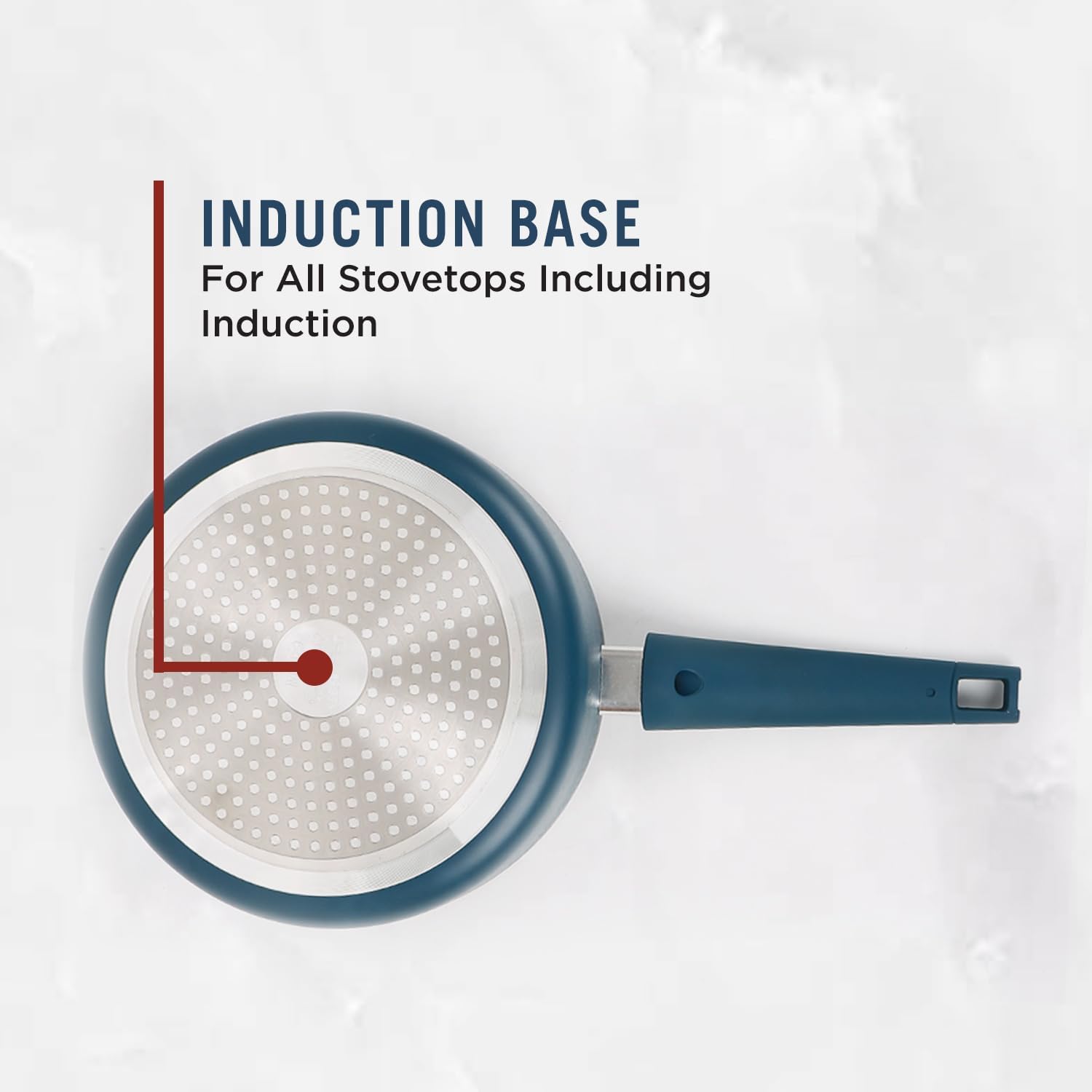 INDUCTION BASE
For All Stovetops Including Induction